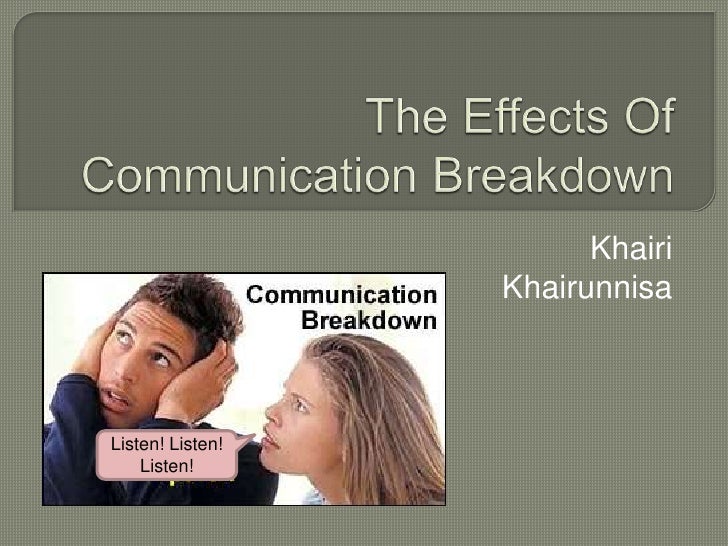 The Effects Of Communication Breakdown

Khairi Khairunnisa

Communication Breakdown

Listen! Listen! Listen!